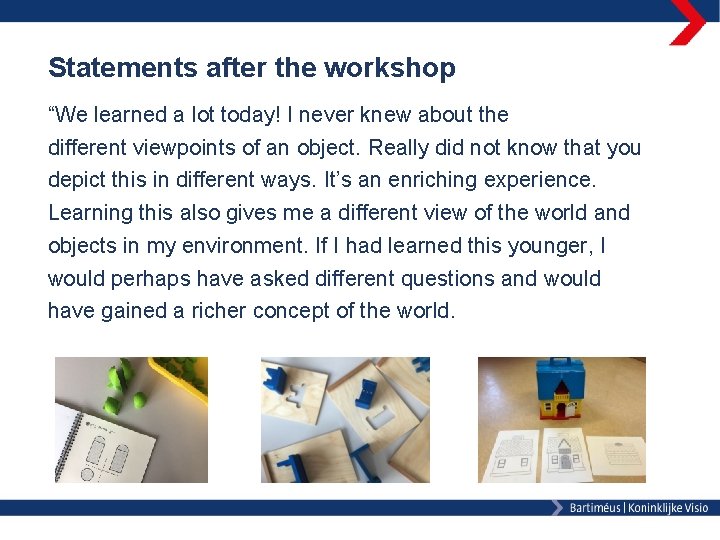 Statements after the workshop

“We learned a lot today! I never knew about the different viewpoints of an object. Really did not know that you depict this in different ways. It’s an enriching experience. Learning this also gives me a different view of the world and objects in my environment. If I had learned this younger, I would perhaps have asked different questions and would have gained a richer concept of the world.

Bartiméus | Koninklijke Visio